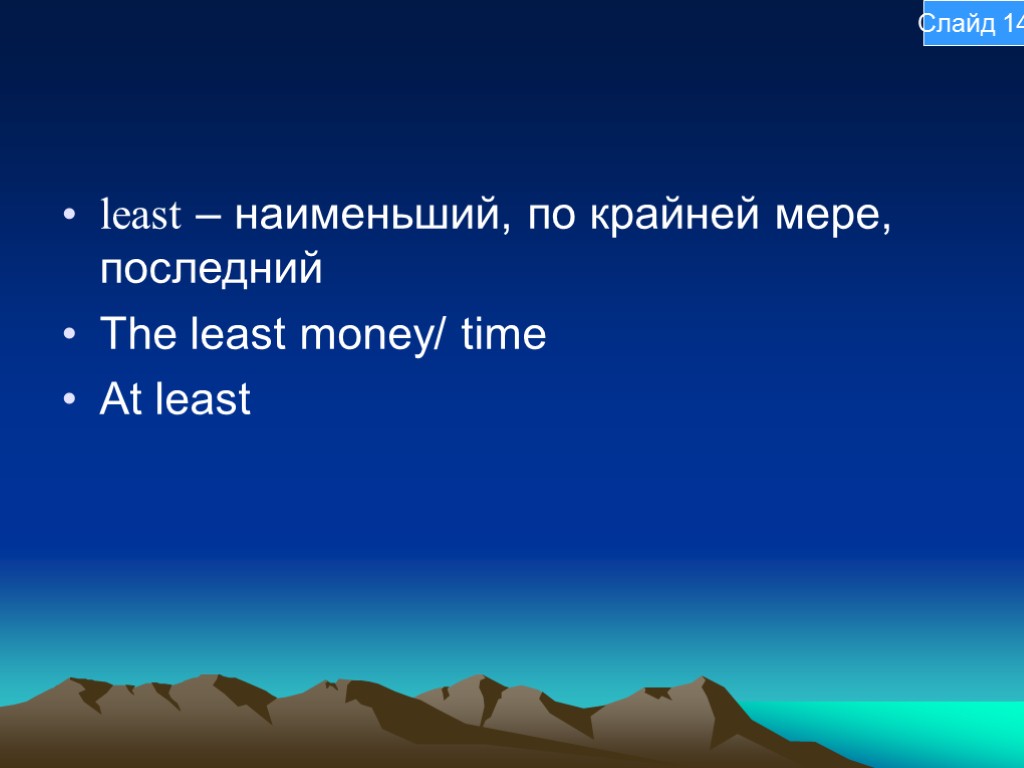 Слайд 14

• least – наименьший, по крайней мере, последний
• The least money/ time
• At least